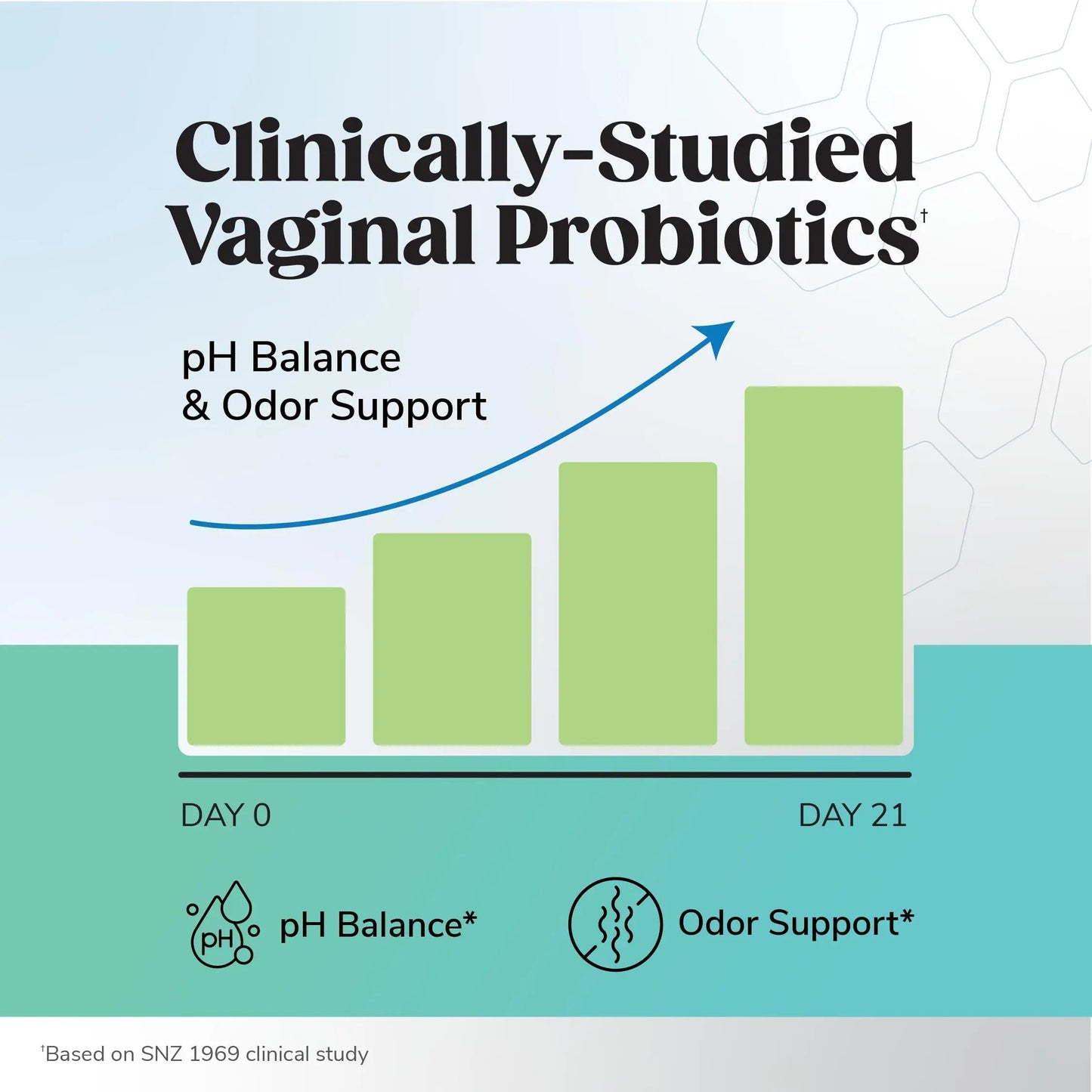 Clinically-Studied Vaginal Probiotics†

pH Balance
& Odor Support

DAY 0

DAY 21

pH

pH Balance*

Odor Support*

†Based on SNZ 1969 clinical study